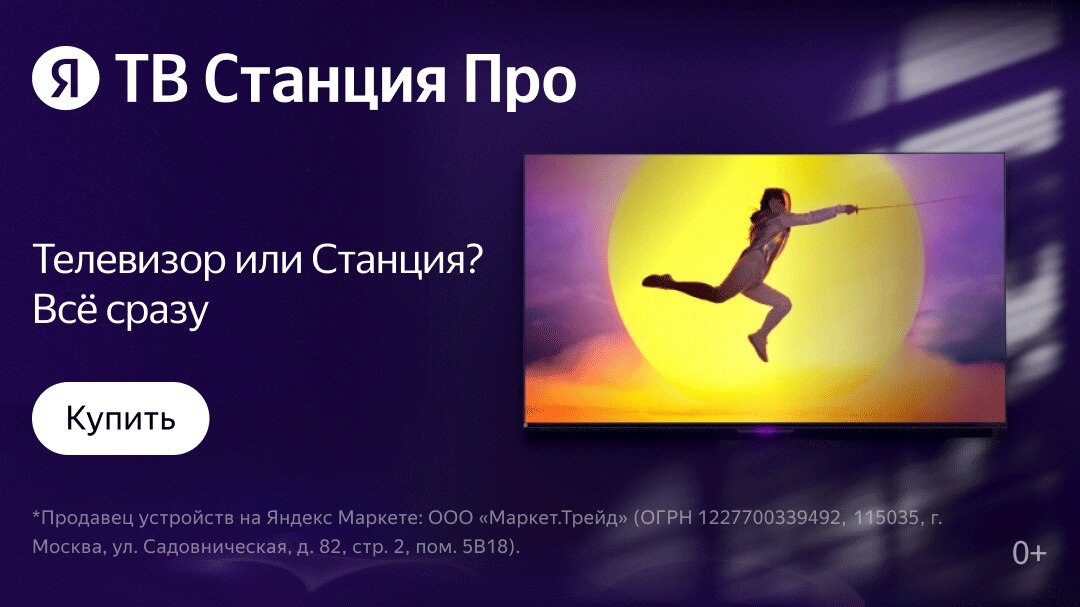 Я ТВ Станция Про

Телевизор или Станция?
Всё сразу

Купить

*Продавец устройств на Яндекс Маркете: ООО «Маркет.Трейд» (ОГРН 1227700339492, 115035, г. Москва, ул. Садовническая, д. 82, стр. 2, пом. 5В18).

0+